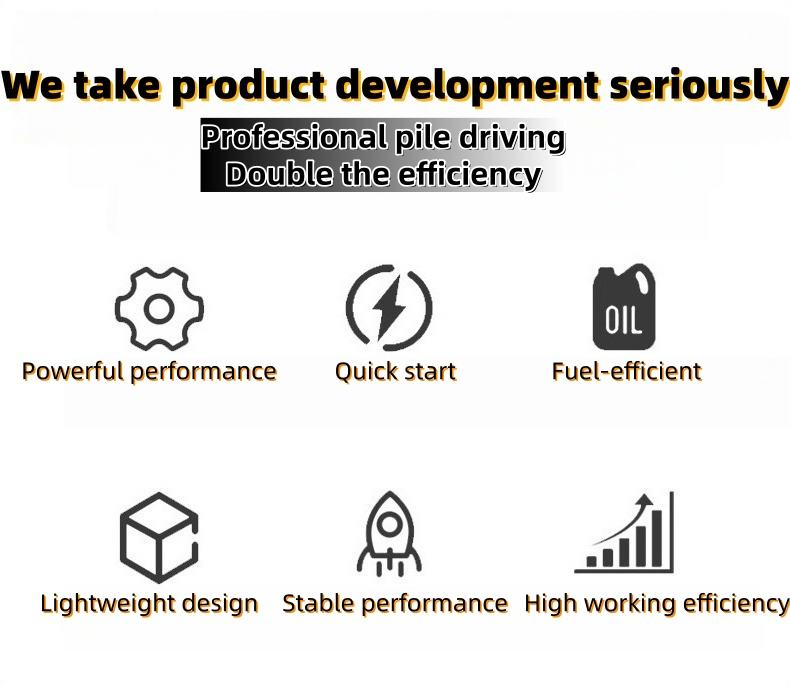 We take product development seriously

Professional pile driving
Double the efficiency

Powerful performance

Quick start

OIL
Fuel-efficient

Lightweight design

Stable performance

High working efficiency